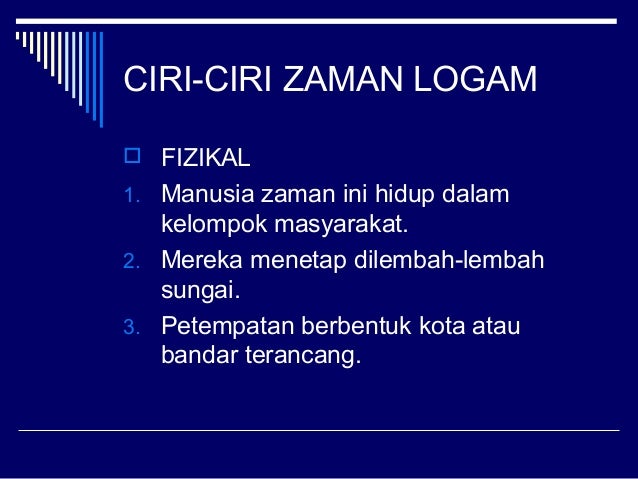 CIRI-CIRI ZAMAN LOGAM

FIZIKAL

1. Manusia zaman ini hidup dalam kelompok masyarakat.
2. Mereka menetap dilembah-lembah sungai.
3. Petempatan berbentuk kota atau bandar terancang.